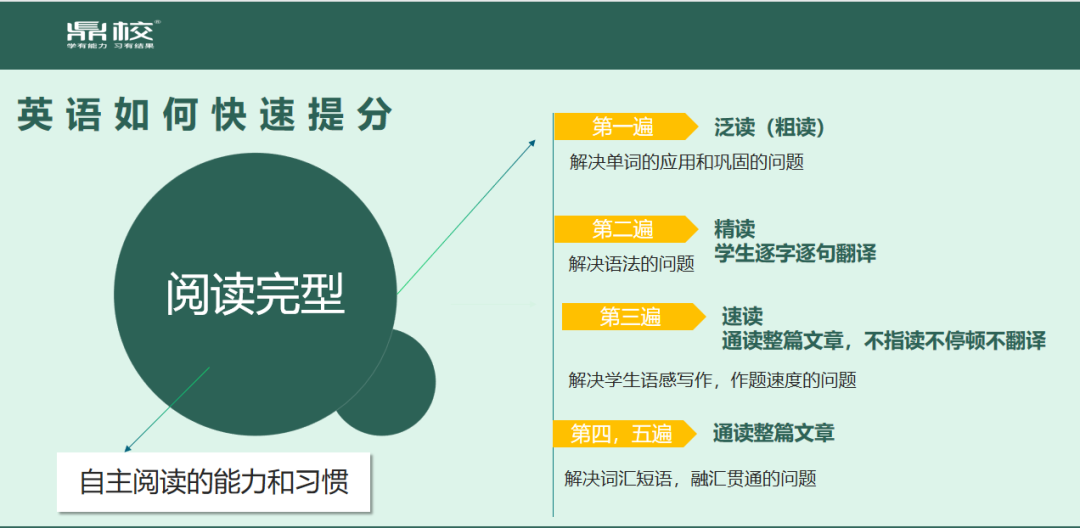 鼎校
学有能力 习有结果

英语如何快速提分

阅读完型

自主阅读的能力和习惯

第一遍 泛读（粗读）
解决单词的应用和巩固的问题

第二遍 精读
学生逐字逐句翻译
解决语法的问题

第三遍 速读
通读整篇文章，不指读不停顿不翻译
解决学生语感写作，作题速度的问题

第四，五遍 通读整篇文章
解决词汇短语，融汇贯通的问题